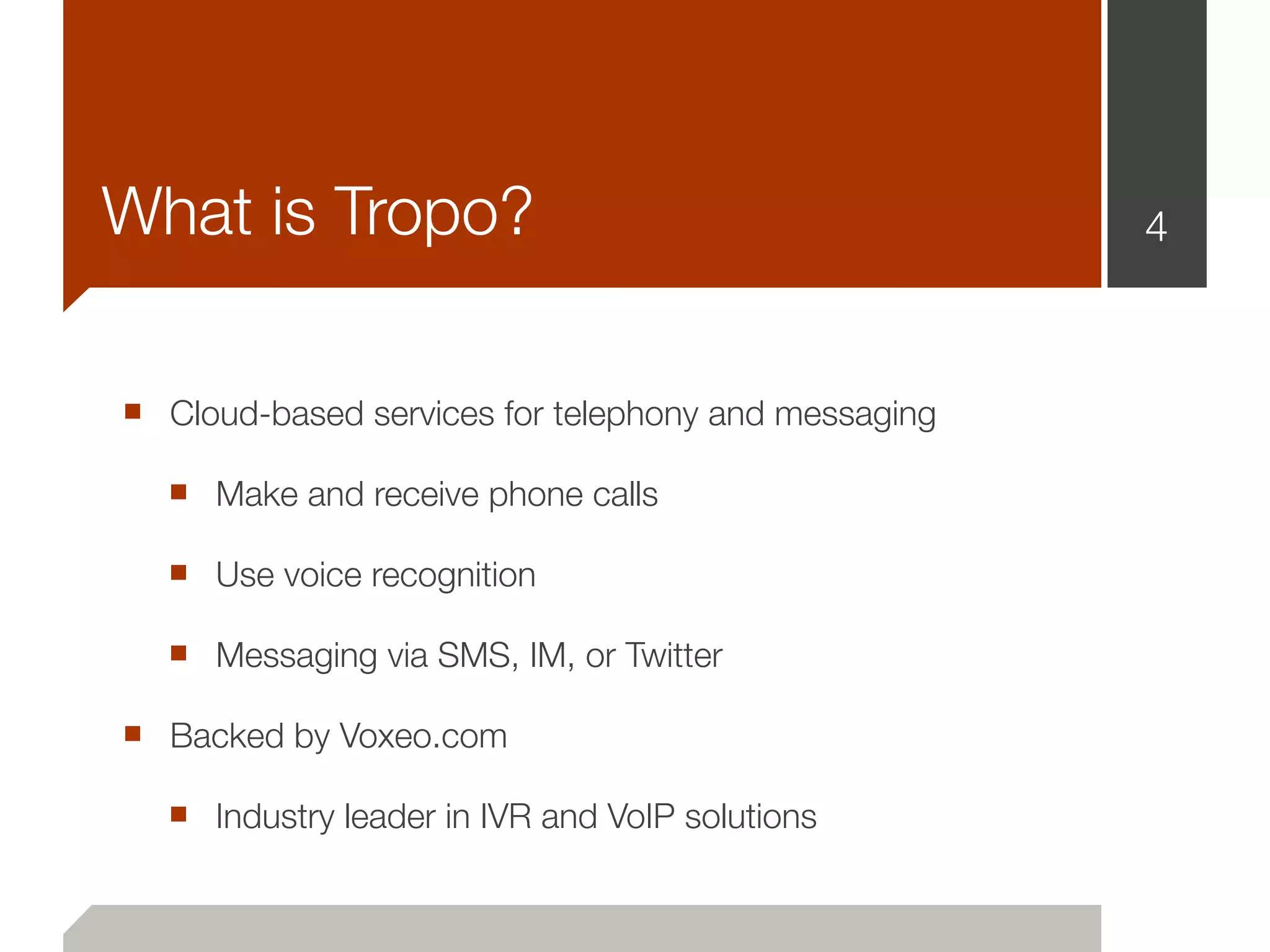 What is Tropo?

4

- Cloud-based services for telephony and messaging
  - Make and receive phone calls
  - Use voice recognition
  - Messaging via SMS, IM, or Twitter
- Backed by Voxeo.com
  - Industry leader in IVR and VoIP solutions